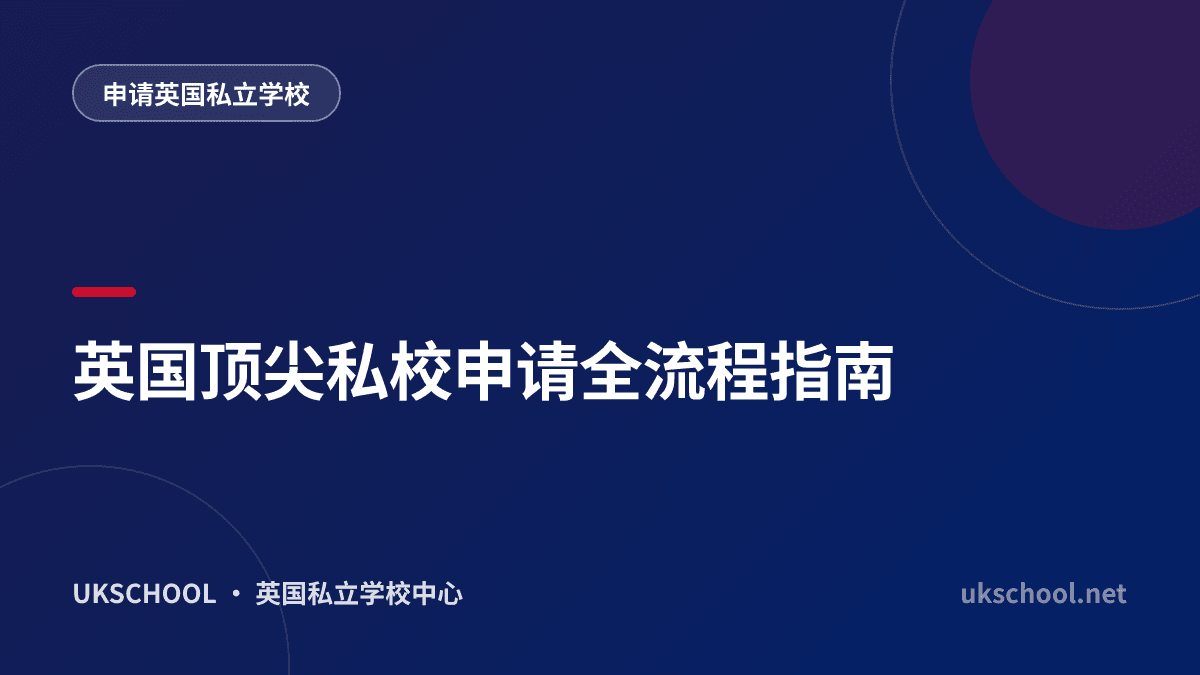 申请英国私立学校

英国顶尖私校申请全流程指南

UKSCHOOL · 英国私立学校中心

ukschool.net